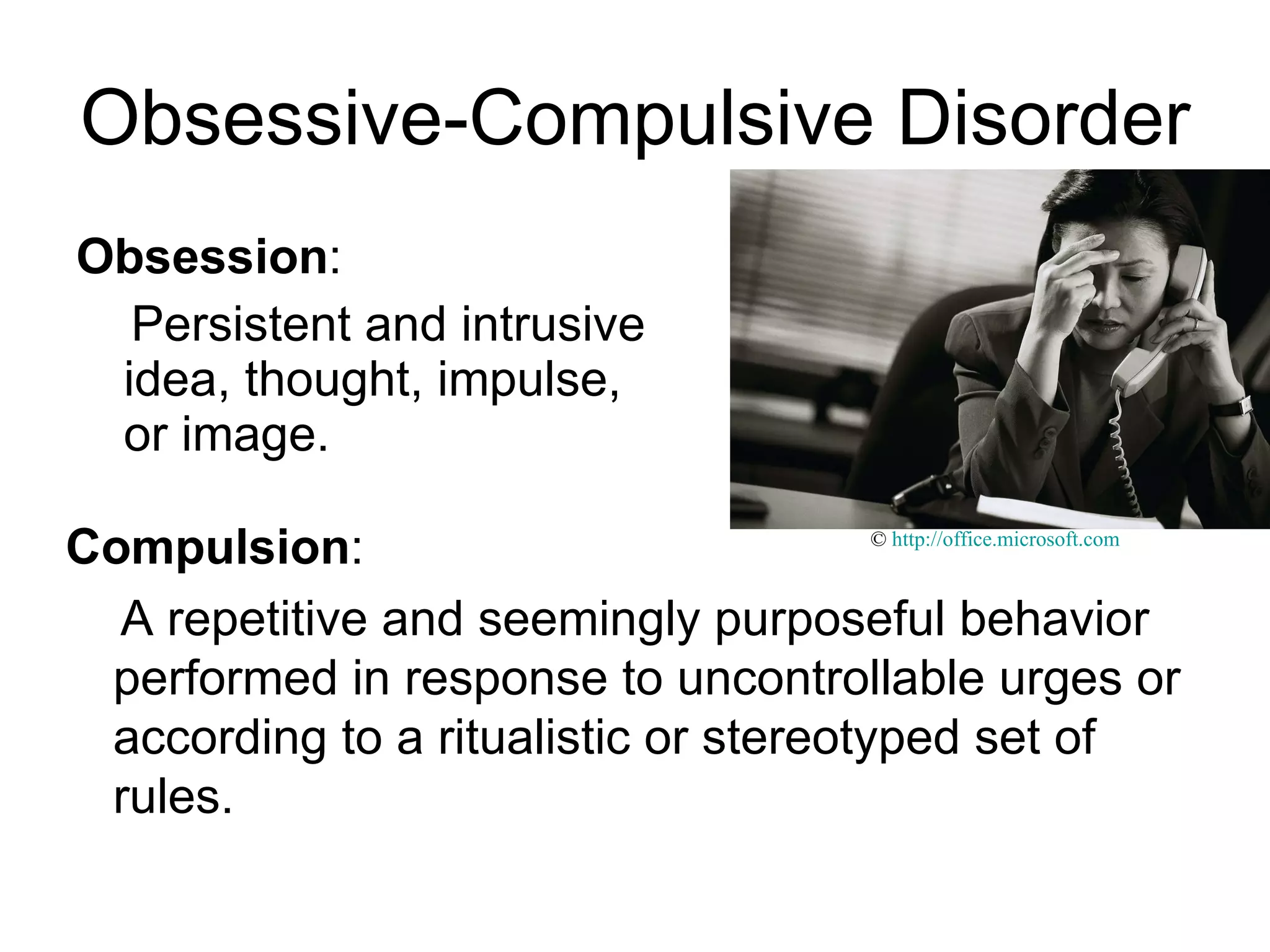 Obsessive-Compulsive Disorder

Obsession:

Persistent and intrusive idea, thought, impulse, or image.

© http://office.microsoft.com

Compulsion:

A repetitive and seemingly purposeful behavior performed in response to uncontrollable urges or according to a ritualistic or stereotyped set of rules.